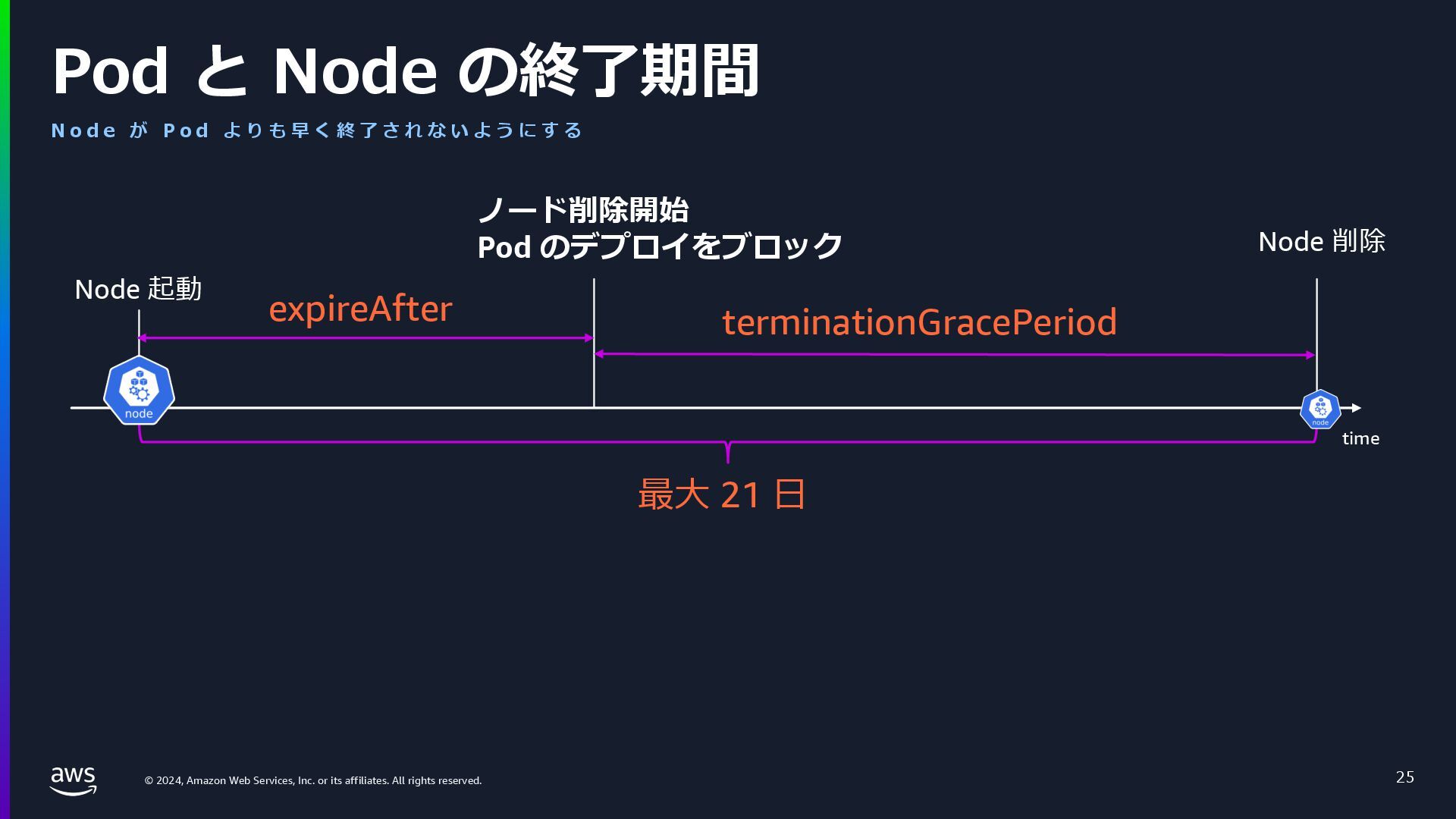 Pod と Node の終了期間

Node が Pod よりも早く終了されないようにする

ノード削除開始
Pod のデプロイをブロック

Node 削除

Node 起動

expireAfter

terminationGracePeriod

node

node

time

最大 21 日

aws

© 2024, Amazon Web Services, Inc. or its affiliates. All rights reserved.

25